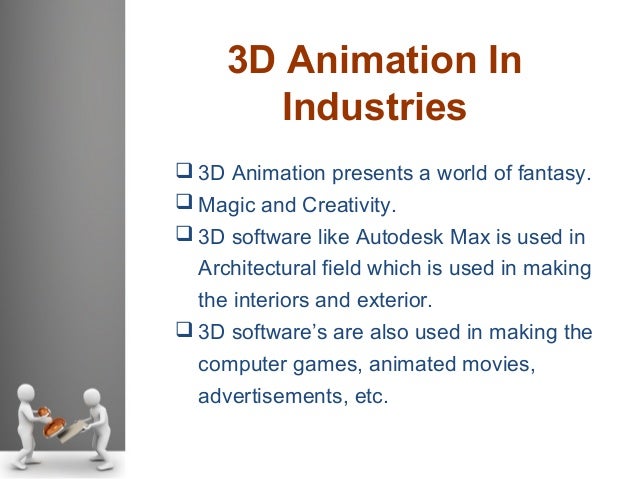 3D Animation In Industries

❑ 3D Animation presents a world of fantasy.
❑ Magic and Creativity.
❑ 3D software like Autodesk Max is used in Architectural field which is used in making the interiors and exterior.
❑ 3D software's are also used in making the computer games, animated movies, advertisements, etc.